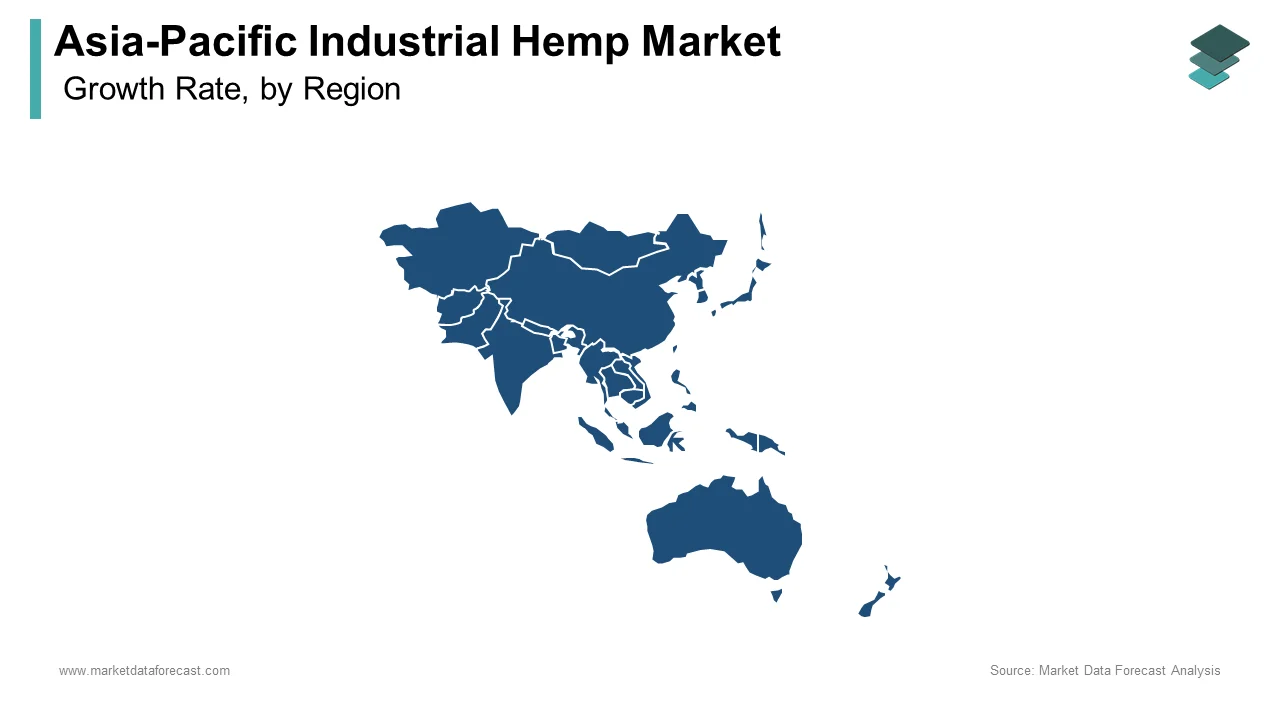 Asia-Pacific Industrial Hemp Market
Growth Rate, by Region

www.marketdataforecast.com

Source: Market Data Forecast Analysis